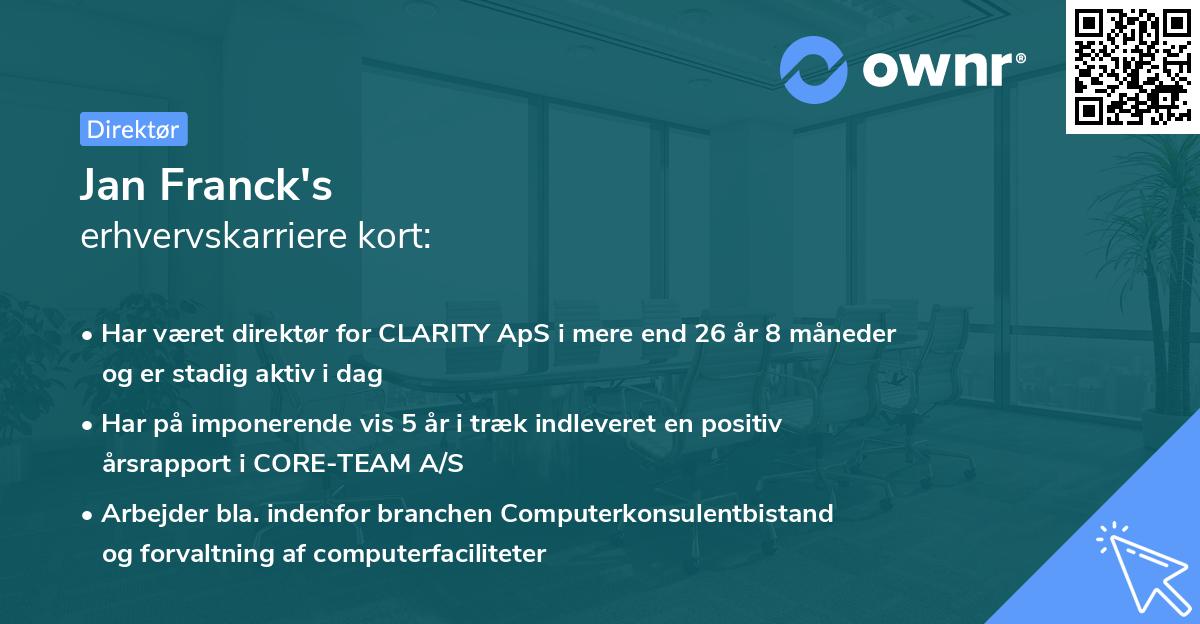 ownr®

Direktør

Jan Franck's
erhvervskarriere kort:

• Har været direktør for CLARITY ApS i mere end 26 år 8 måneder og er stadig aktiv i dag

• Har på imponerende vis 5 år i træk indleveret en positiv årsrapport i CORE-TEAM A/S

• Arbejder bla. indenfor branchen Computerkonsulentbistand og forvaltning af computerfaciliteter